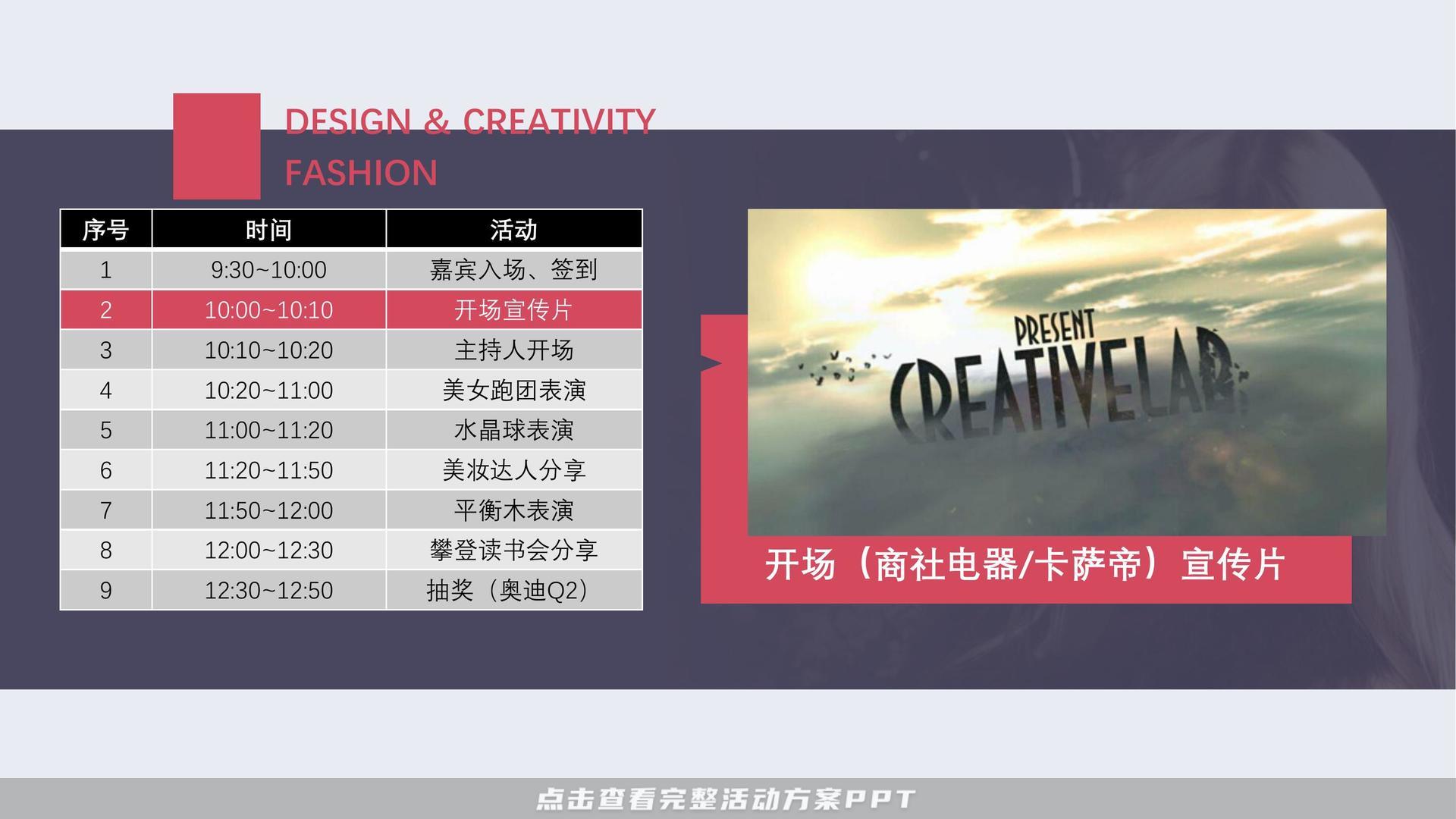 DESIGN & CREATIVITY
FASHION

| 序号 | 时间 | 活动 |
|---|---|---|
| 1 | 9:30~10:00 | 嘉宾入场、签到 |
| 2 | 10:00~10:10 | 开场宣传片 |
| 3 | 10:10~10:20 | 主持人开场 |
| 4 | 10:20~11:00 | 美女跑团表演 |
| 5 | 11:00~11:20 | 水晶球表演 |
| 6 | 11:20~11:50 | 美妆达人分享 |
| 7 | 11:50~12:00 | 平衡木表演 |
| 8 | 12:00~12:30 | 攀登读书会分享 |
| 9 | 12:30~12:50 | 抽奖（奥迪Q2） |

PRESENT
CREATIVELAB

开场（商社电器/卡萨帝）宣传片

点击查看完整活动方案PPT